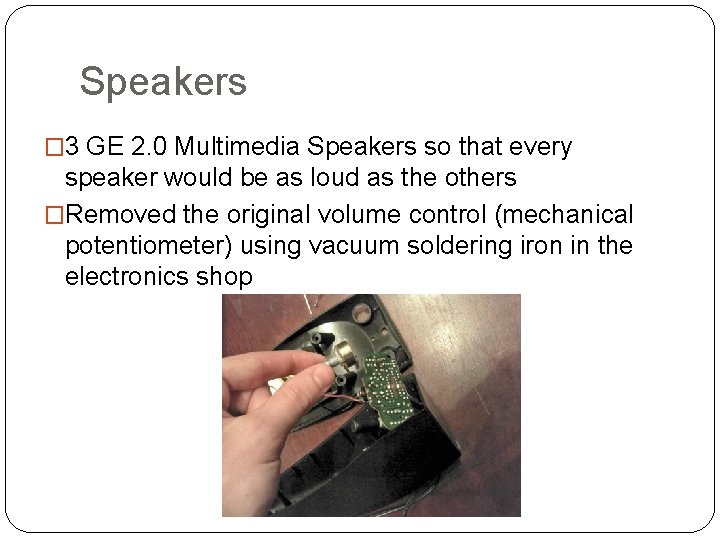 Speakers

□3 GE 2.0 Multimedia Speakers so that every speaker would be as loud as the others

□Removed the original volume control (mechanical potentiometer) using vacuum soldering iron in the electronics shop